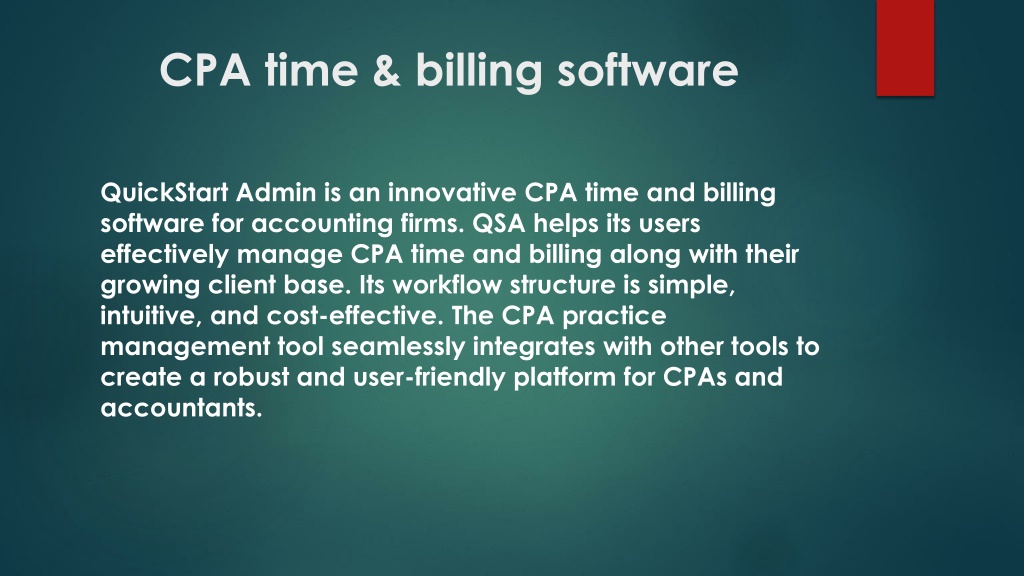 CPA time & billing software

QuickStart Admin is an innovative CPA time and billing software for accounting firms. QSA helps its users effectively manage CPA time and billing along with their growing client base. Its workflow structure is simple, intuitive, and cost-effective. The CPA practice management tool seamlessly integrates with other tools to create a robust and user-friendly platform for CPAs and accountants.